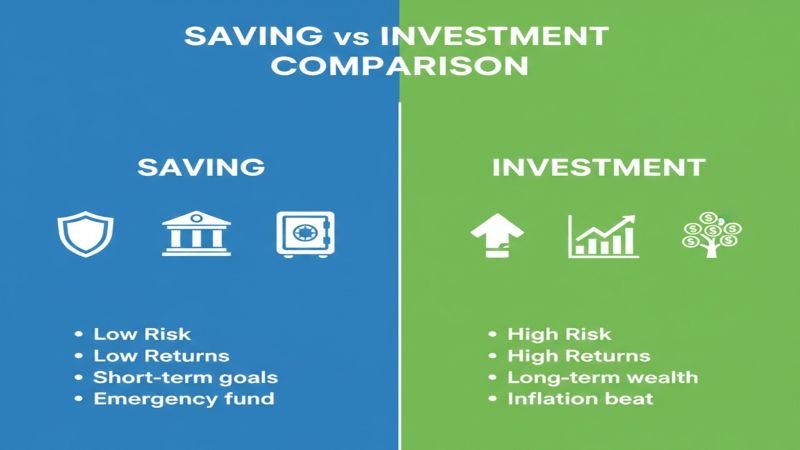 SAVING vs INVESTMENT COMPARISON

SAVING

• Low Risk
• Low Returns
• Short-term goals
• Emergency fund

INVESTMENT

• High Risk
• High Returns
• Long-term wealth
• Inflation beat